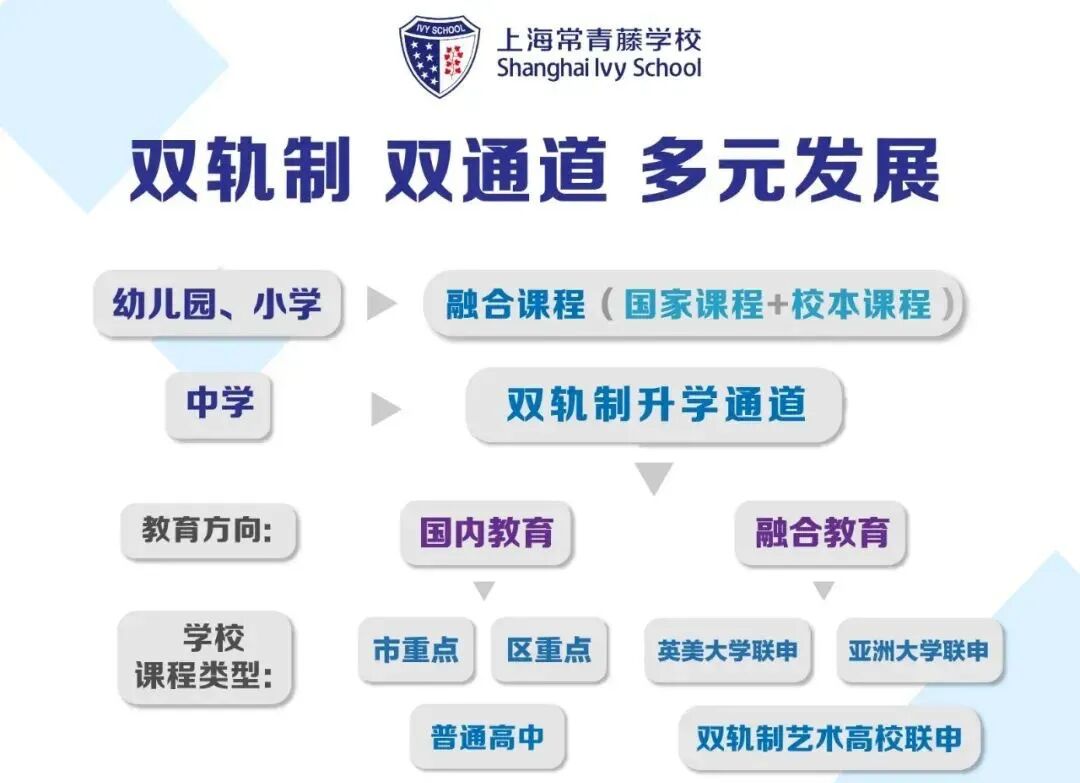 IVY SCHOOL
上海常青藤学校
Shanghai Ivy School

双轨制 双通道 多元发展

幼儿园、小学
融合课程（国家课程+校本课程）

中学
双轨制升学通道

教育方向:
国内教育
融合教育

学校课程类型:
市重点
区重点
普通高中
英美大学联申
亚洲大学联申
双轨制艺术高校联申